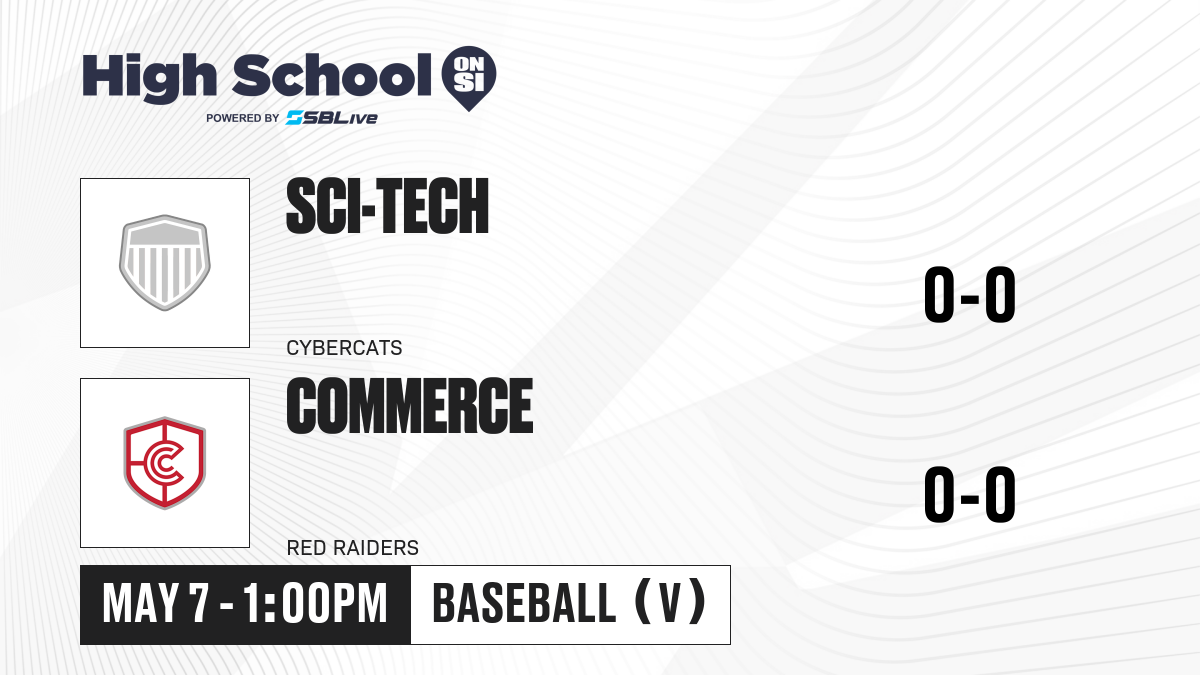 High School ON SI
POWERED BY SBLive

SCI-TECH
CYBERCATS
0-0

COMMERCE
RED RAIDERS
0-0

MAY 7 - 1:00PM
BASEBALL (V)